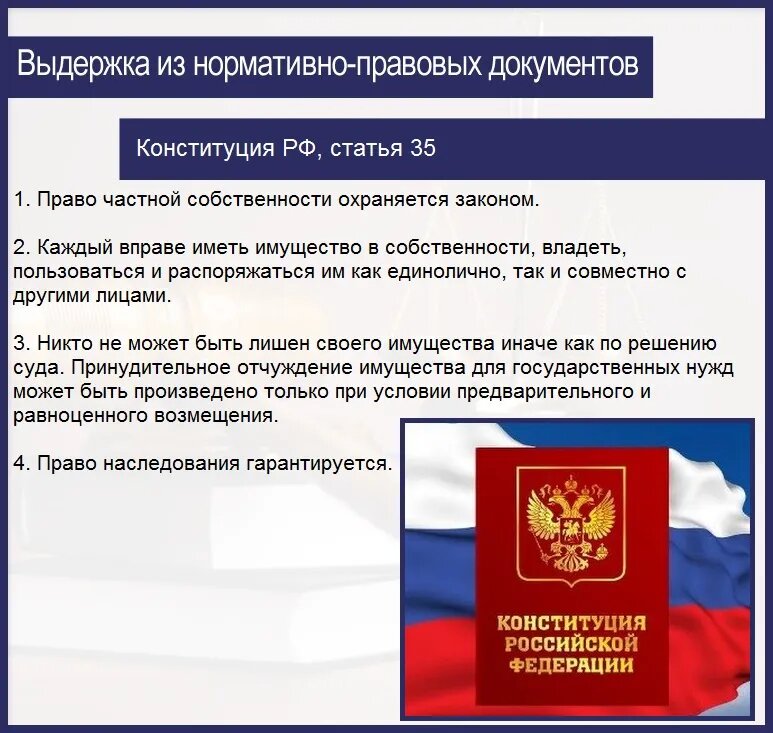 Выдержка из нормативно-правовых документов

Конституция РФ, статья 35

1. Право частной собственности охраняется законом.

2. Каждый вправе иметь имущество в собственности, владеть, пользоваться и распоряжаться им как единолично, так и совместно с другими лицами.

3. Никто не может быть лишен своего имущества иначе как по решению суда. Принудительное отчуждение имущества для государственных нужд может быть произведено только при условии предварительного и равноценного возмещения.

4. Право наследования гарантируется.

КОНСТИТУЦИЯ РОССИЙСКОЙ ФЕДЕРАЦИИ